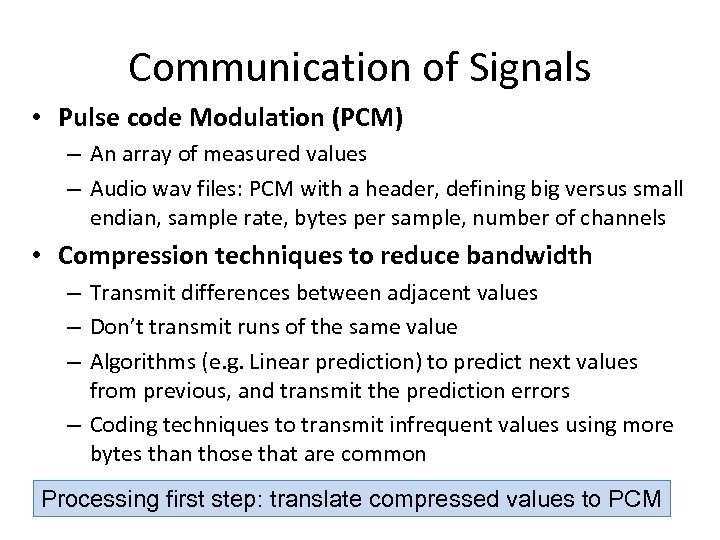 Communication of Signals

• Pulse code Modulation (PCM)
– An array of measured values
– Audio wav files: PCM with a header, defining big versus small endian, sample rate, bytes per sample, number of channels

• Compression techniques to reduce bandwidth
– Transmit differences between adjacent values
– Don't transmit runs of the same value
– Algorithms (e.g. Linear prediction) to predict next values from previous, and transmit the prediction errors
– Coding techniques to transmit infrequent values using more bytes than those that are common

Processing first step: translate compressed values to PCM